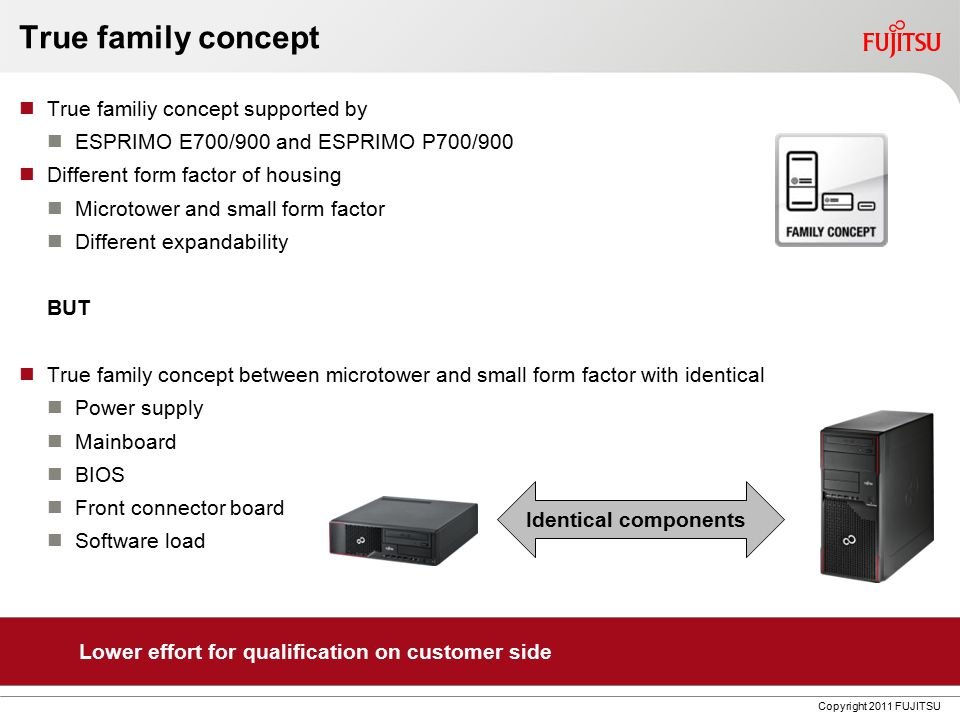 True family concept

FUJITSU

True familiy concept supported by

ESPRIMO E700/900 and ESPRIMO P700/900

Different form factor of housing

Microtower and small form factor

Different expandability

FAMILY CONCEPT

BUT

True family concept between microtower and small form factor with identical

Power supply

Mainboard

BIOS

Front connector board

Software load

Identical components

Lower effort for qualification on customer side

Copyright 2011 FUJITSU